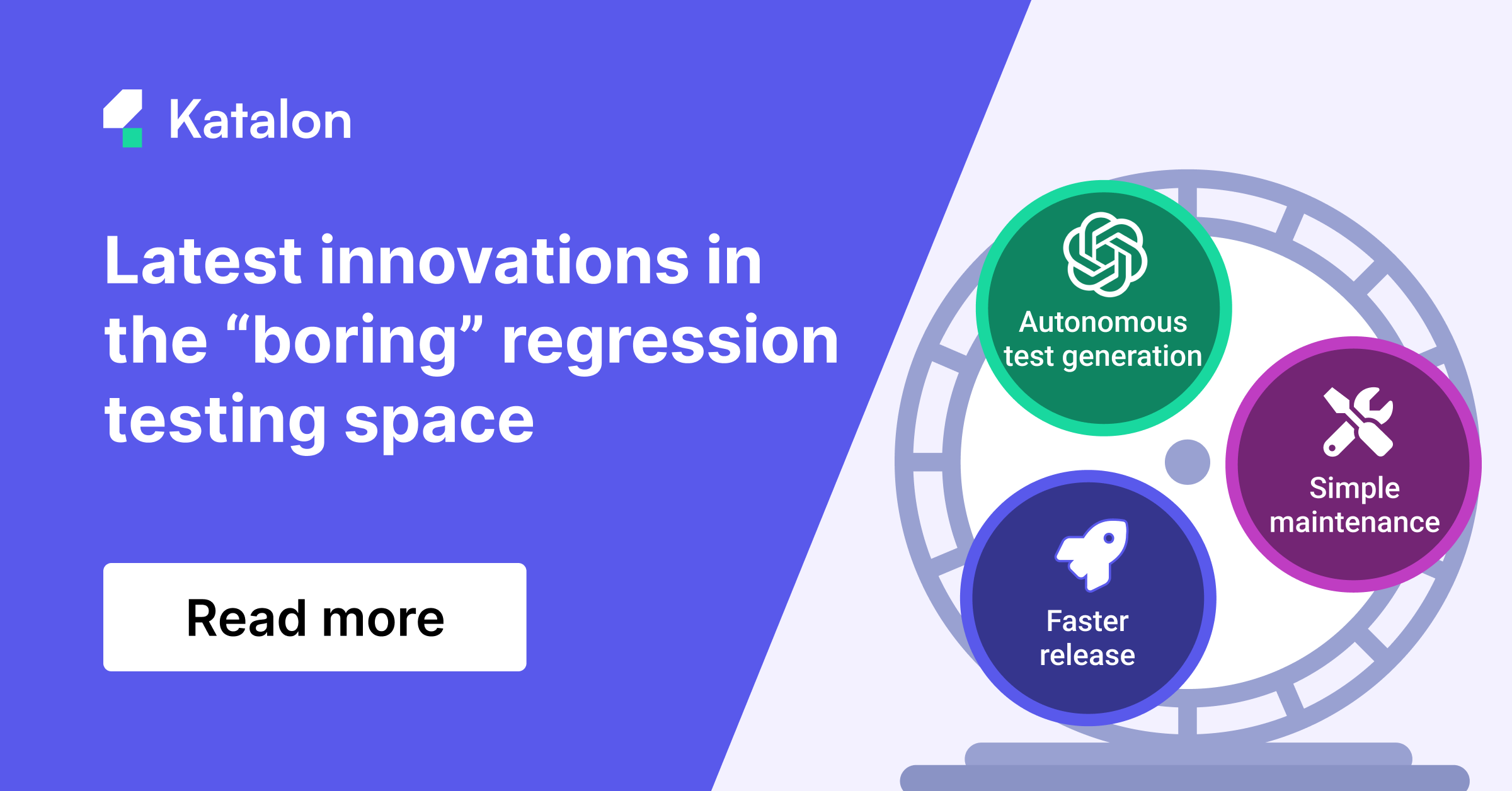 Katalon

Latest innovations in the “boring” regression testing space

Read more

Autonomous test generation

Simple maintenance

Faster release